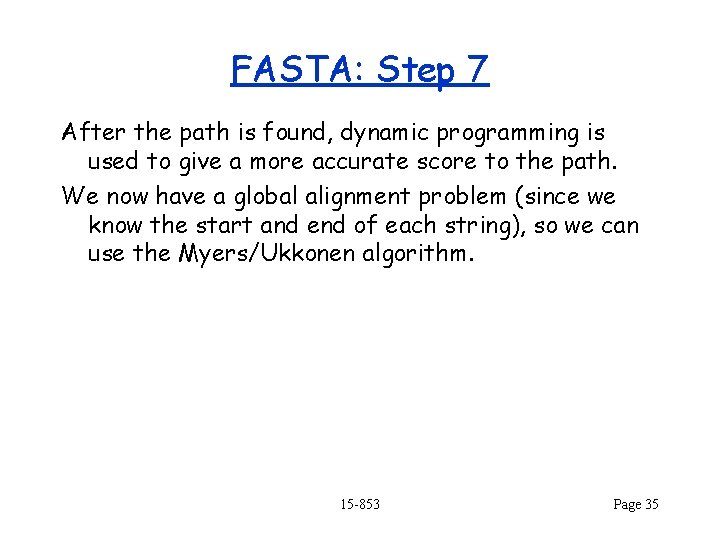 FASTA: Step 7

After the path is found, dynamic programming is used to give a more accurate score to the path.

We now have a global alignment problem (since we know the start and end of each string), so we can use the Myers/Ukkonen algorithm.

15-853

Page 35